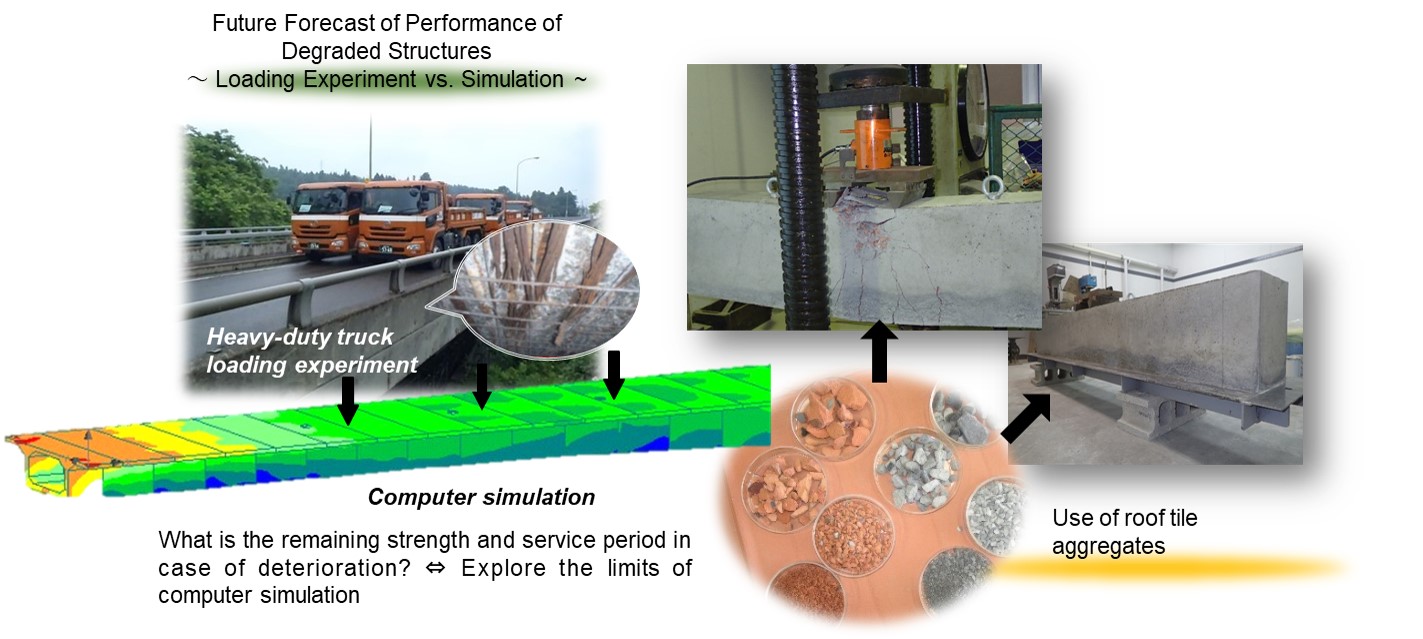 Future Forecast of Performance of Degraded Structures
~ Loading Experiment vs. Simulation ~

Heavy-duty truck loading experiment

Computer simulation

What is the remaining strength and service period in case of deterioration? ⇔ Explore the limits of computer simulation

Use of roof tile aggregates